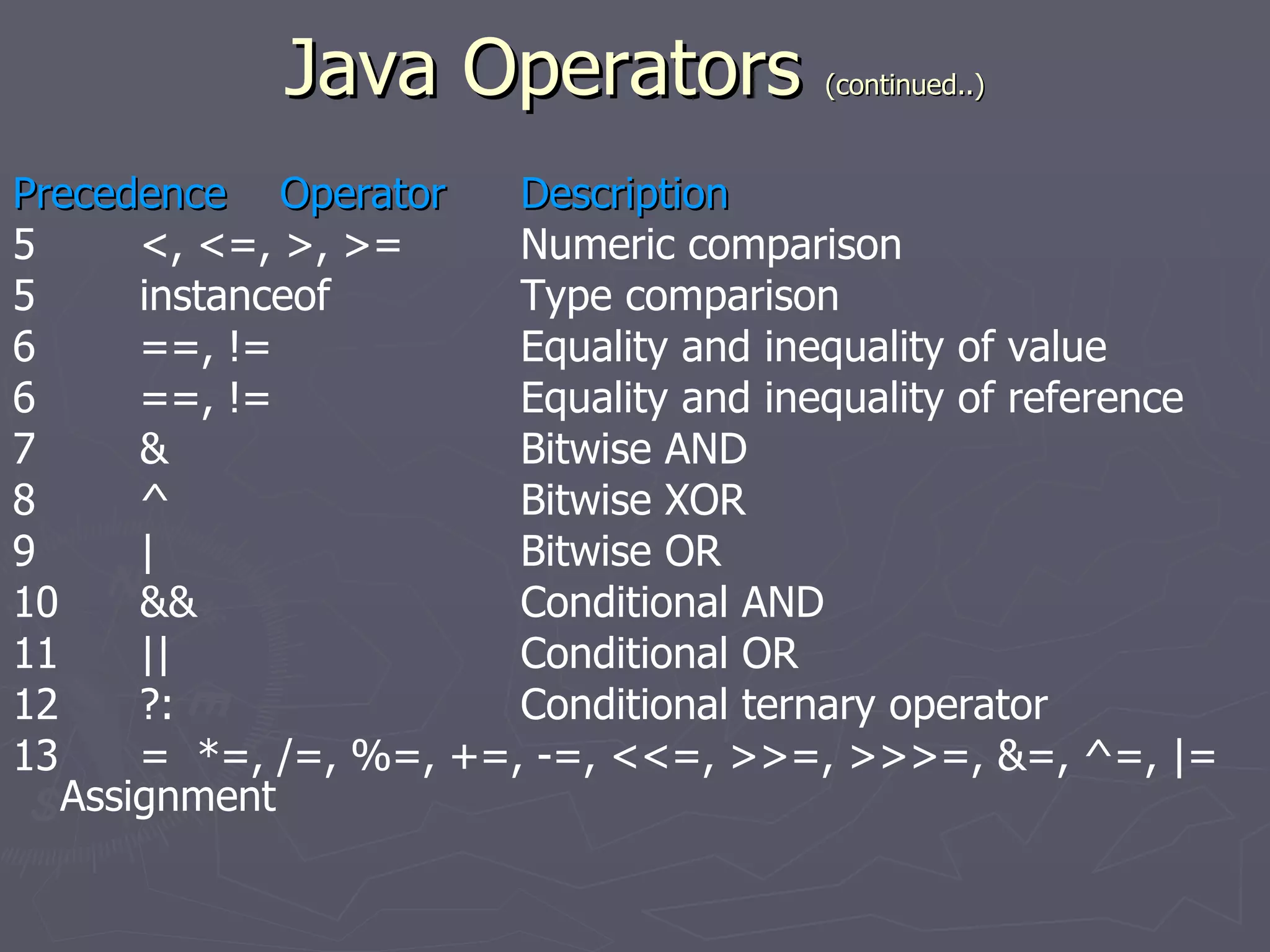 Java Operators (continued..)

| Precedence | Operator | Description |
|---|---|---|
| 5 | <, <=, >, >= | Numeric comparison |
| 5 | instanceof | Type comparison |
| 6 | ==, != | Equality and inequality of value |
| 6 | ==, != | Equality and inequality of reference |
| 7 | & | Bitwise AND |
| 8 | ^ | Bitwise XOR |
| 9 | \| | Bitwise OR |
| 10 | && | Conditional AND |
| 11 | \|\| | Conditional OR |
| 12 | ?: | Conditional ternary operator |
| 13 | = *=, /=, %=, +=, -=, <<=, >>=, >>>=, &=, ^=, \|= | Assignment |